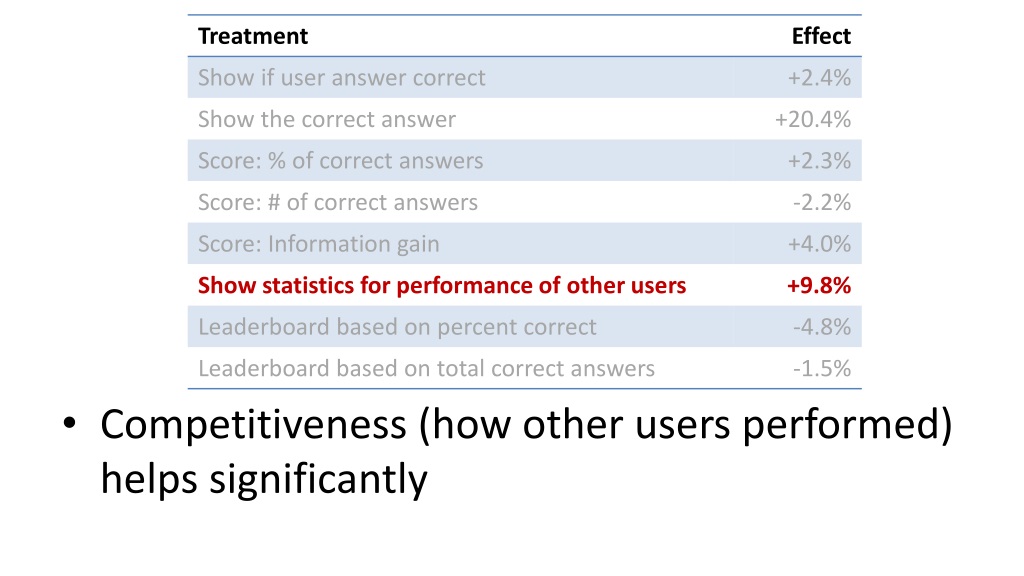 | Treatment | Effect |
|---|---|
| Show if user answer correct | +2.4% |
| Show the correct answer | +20.4% |
| Score: % of correct answers | +2.3% |
| Score: # of correct answers | -2.2% |
| Score: Information gain | +4.0% |
| Show statistics for performance of other users | +9.8% |
| Leaderboard based on percent correct | -4.8% |
| Leaderboard based on total correct answers | -1.5% |

• Competitiveness (how other users performed) helps significantly